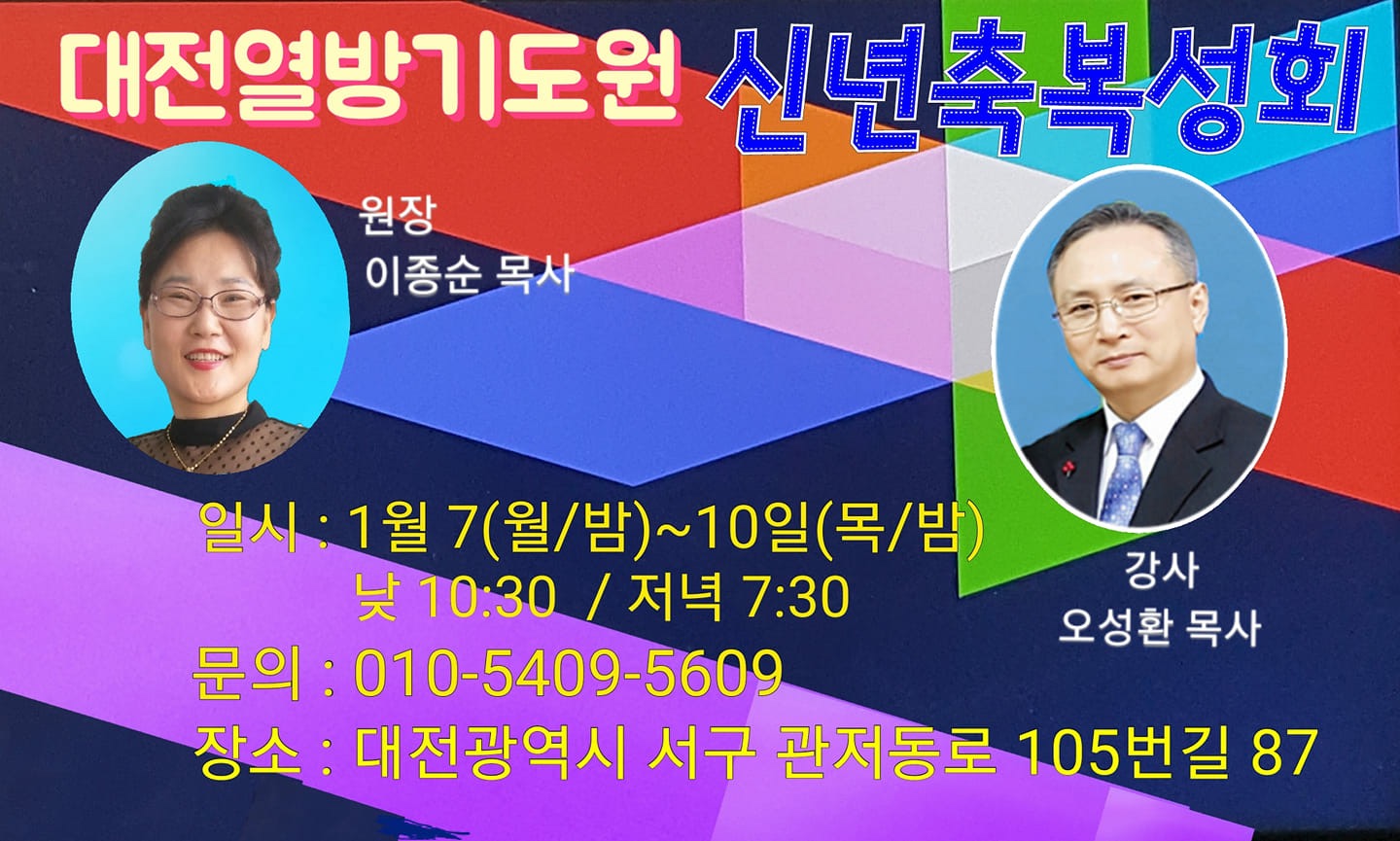 대전열방기도원 신년축복성회

원장
이종순 목사

강사
오성환 목사

일시 : 1월 7(월/밤)~10일(목/밤)
낮 10:30 / 저녁 7:30
문의 : 010-5409-5609
장소 : 대전광역시 서구 관저동로 105번길 87